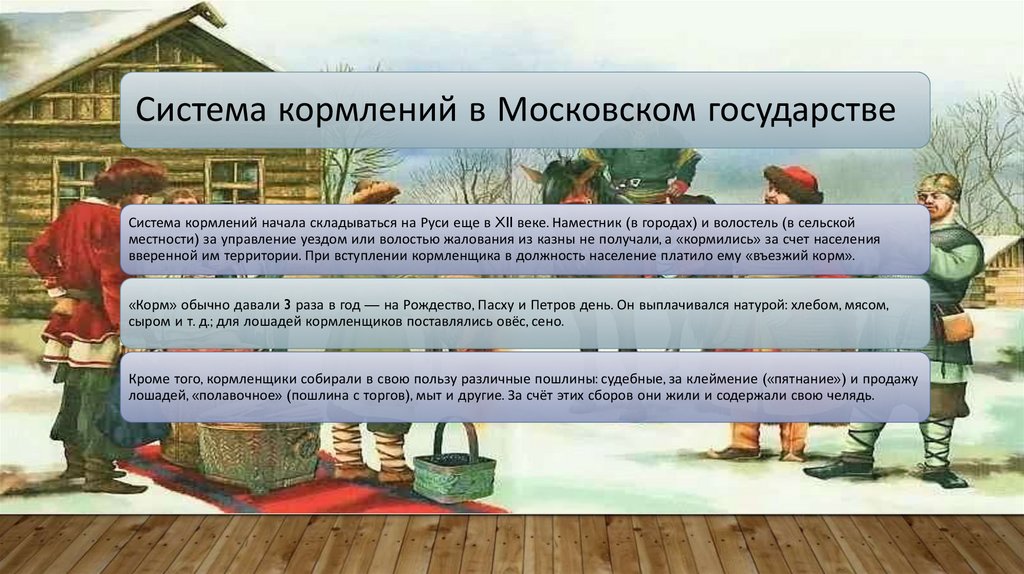 Система кормлений в Московском государстве

Система кормлений начала складываться на Руси еще в XII веке. Наместник (в городах) и волостель (в сельской местности) за управление уездом или волостью жалования из казны не получали, а «кормились» за счет населения вверенной им территории. При вступлении кормленщика в должность население платило ему «въезжий корм».

«Корм» обычно давали 3 раза в год — на Рождество, Пасху и Петров день. Он выплачивался натурой: хлебом, мясом, сыром и т. д.; для лошадей кормленщиков поставлялись овёс, сено.

Кроме того, кормленщики собирали в свою пользу различные пошлины: судебные, за клеймение («пятнание») и продажу лошадей, «полавочное» (пошлина с торгов), мыт и другие. За счёт этих сборов они жили и содержали свою челядь.